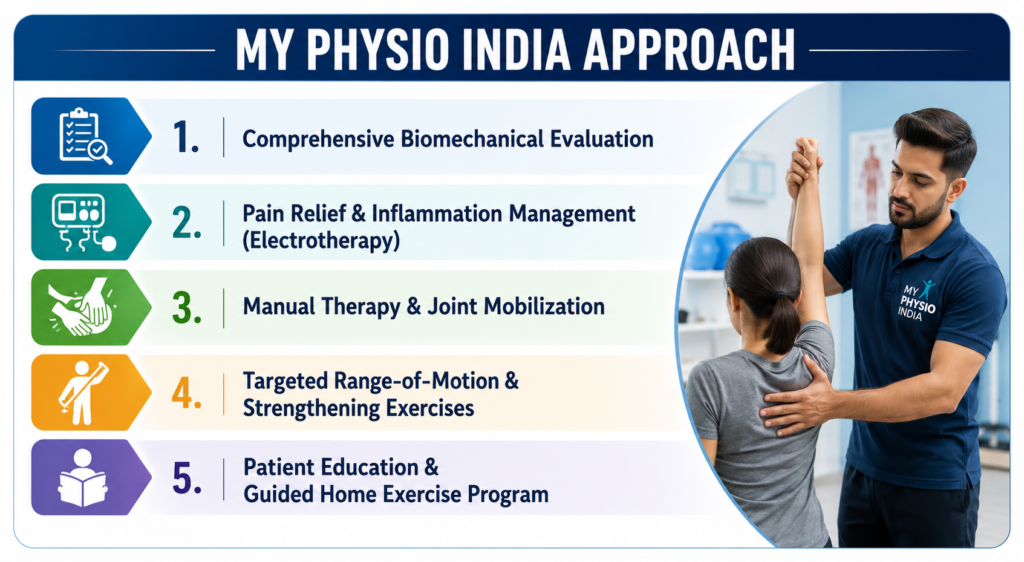 MY PHYSIO INDIA APPROACH

1. Comprehensive Biomechanical Evaluation

2. Pain Relief & Inflammation Management (Electrotherapy)

3. Manual Therapy & Joint Mobilization

4. Targeted Range-of-Motion & Strengthening Exercises

5. Patient Education & Guided Home Exercise Program

MY PHYSIO INDIA